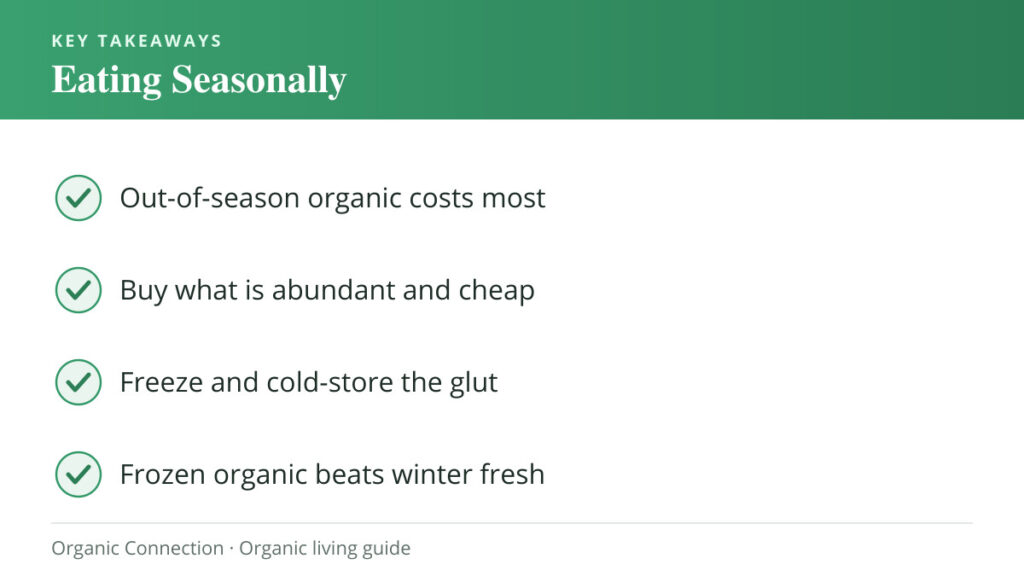 KEY TAKEAWAYS
Eating Seasonally

Out-of-season organic costs most

Buy what is abundant and cheap

Freeze and cold-store the glut

Frozen organic beats winter fresh

Organic Connection · Organic living guide